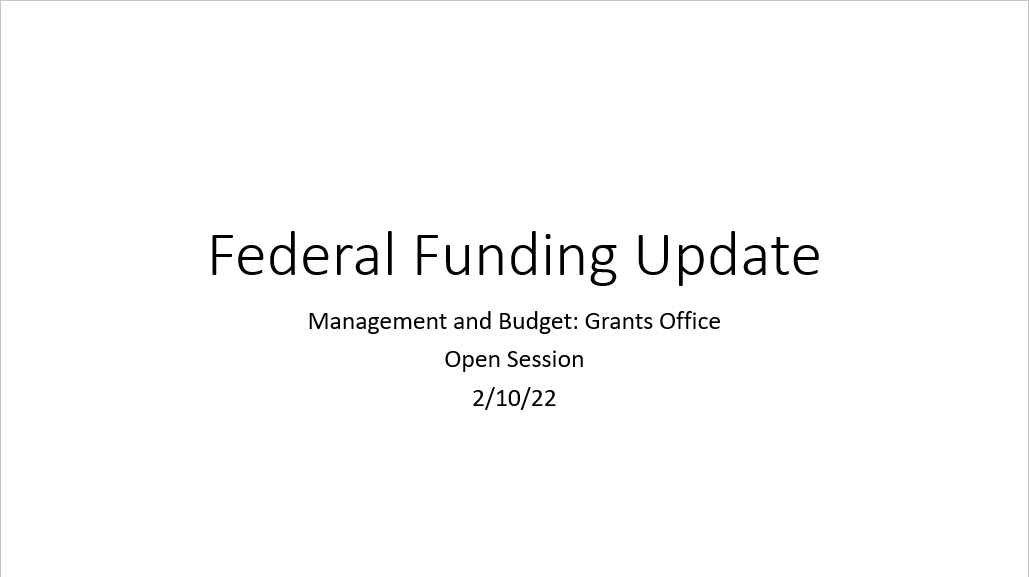 Federal Funding Update

Management and Budget: Grants Office
Open Session
2/10/22